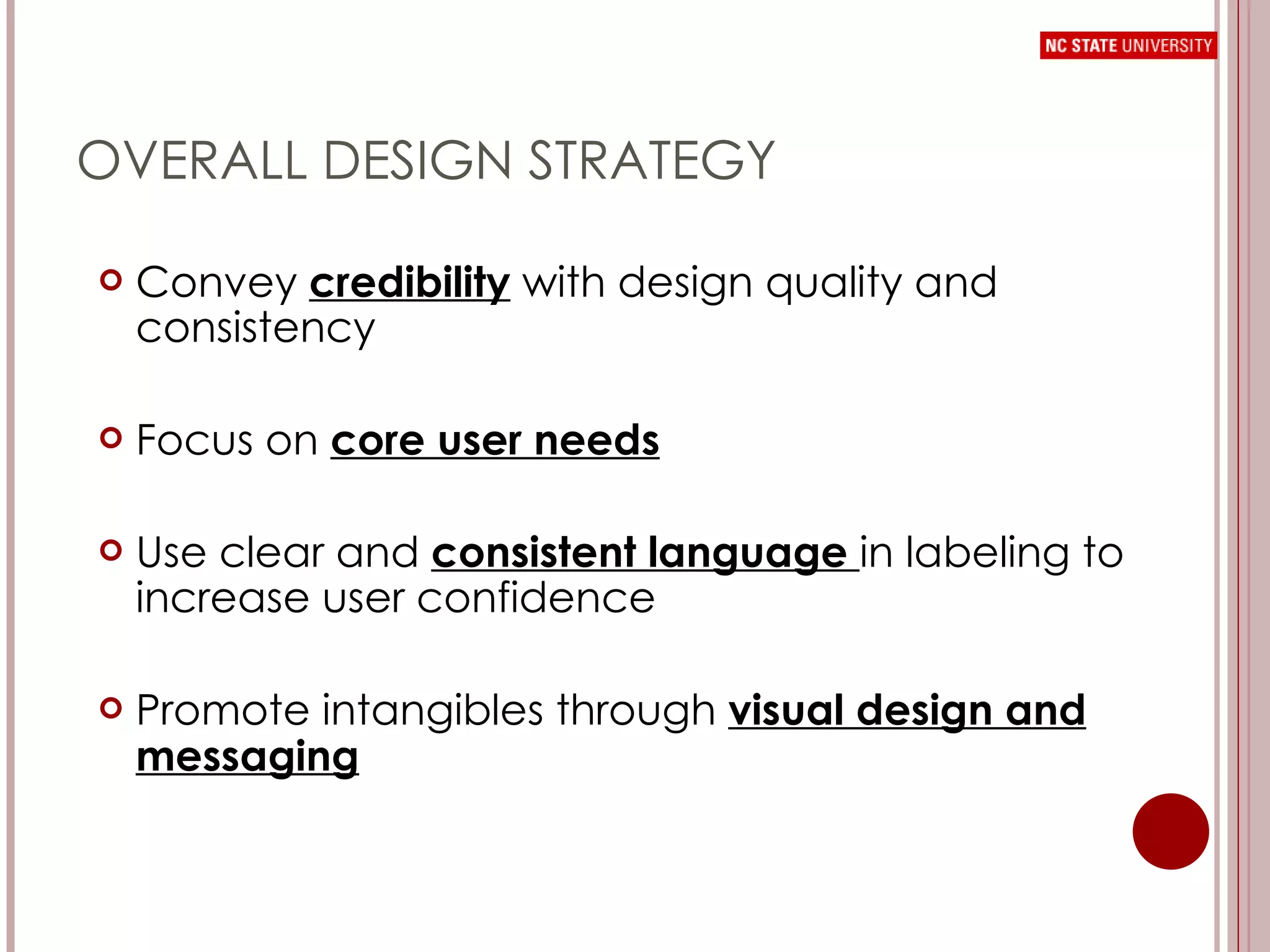 NC STATE UNIVERSITY

OVERALL DESIGN STRATEGY

Convey credibility with design quality and consistency

Focus on core user needs

Use clear and consistent language in labeling to increase user confidence

Promote intangibles through visual design and messaging